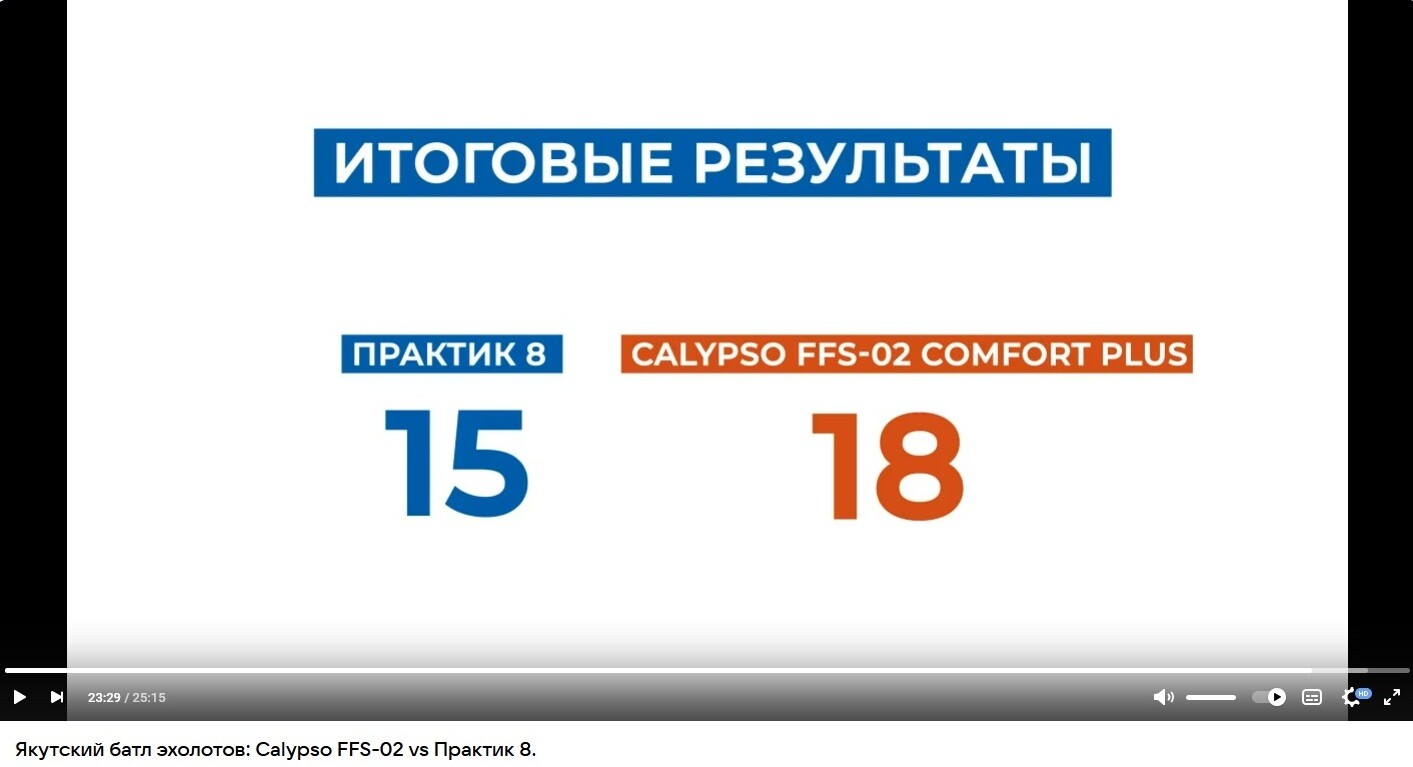 ИТОГОВЫЕ РЕЗУЛЬТАТЫ

ПРАКТИК 8
15

CALYPSO FFS-02 COMFORT PLUS
18

23:29 / 25:15

HD

Якутский батл эхолотов: Calypso FFS-02 vs Практик 8.